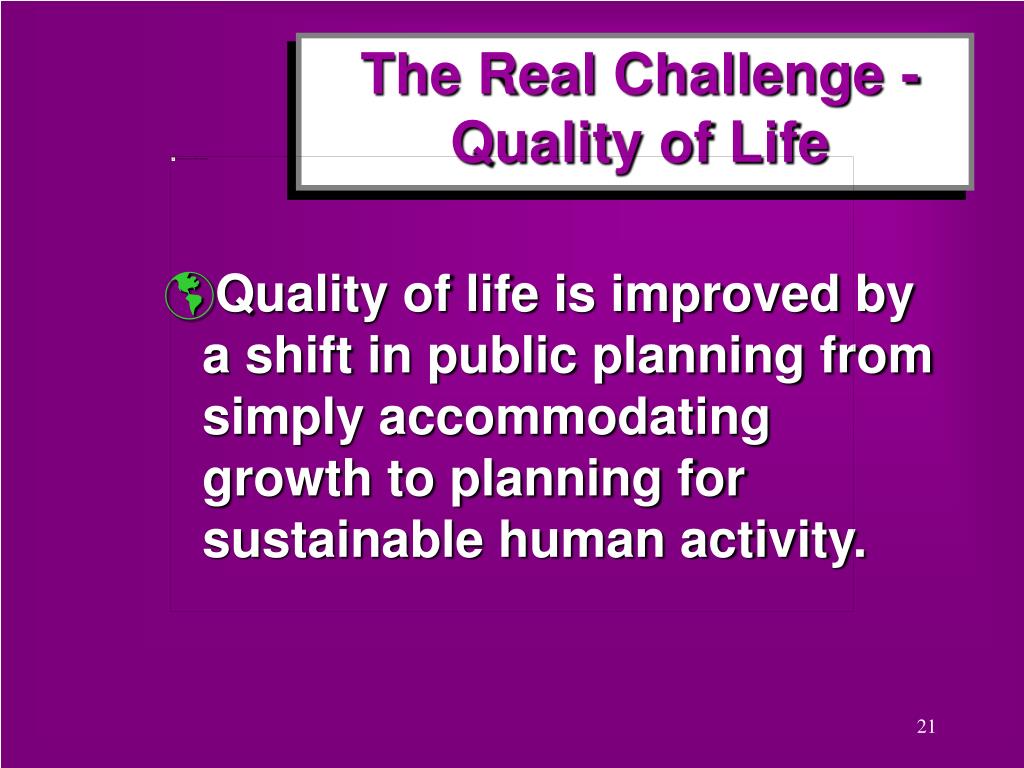 The Real Challenge - Quality of Life

Quality of life is improved by a shift in public planning from simply accommodating growth to planning for sustainable human activity.

21